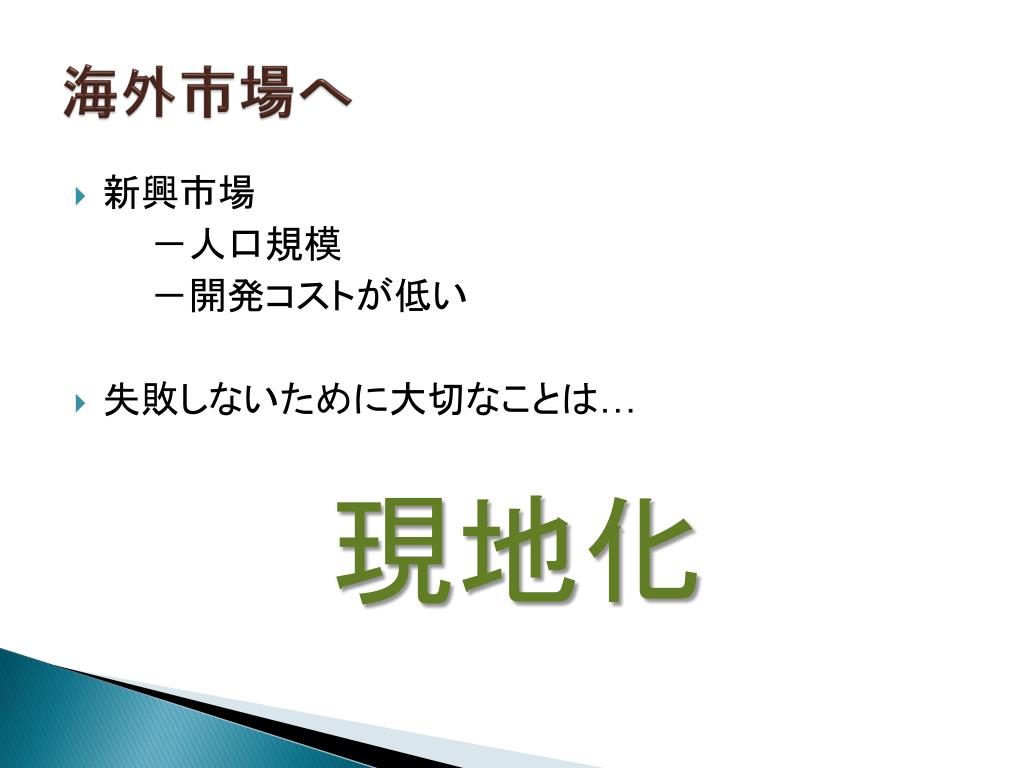 海外市場へ

新興市場
－人口規模
－開発コストが低い

失敗しないために大切なことは…

現地化